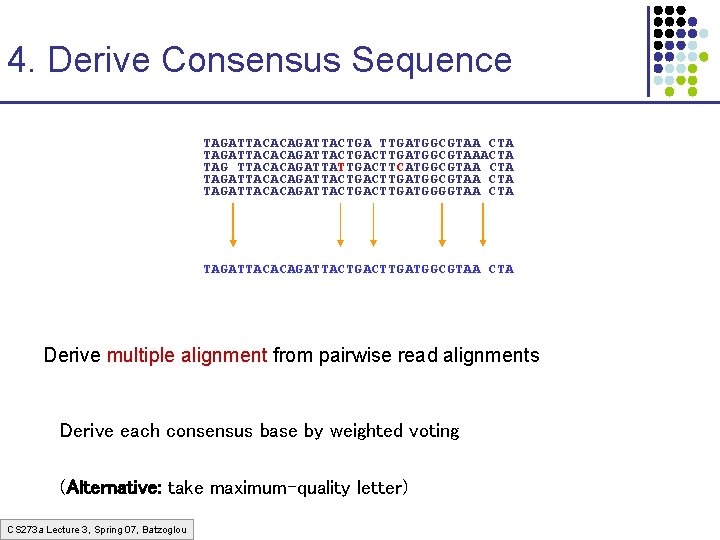 4. Derive Consensus Sequence

TAGATTACACAGATTACTGA TTGATGGCGTAA CTA
TAGATTACACAGATTACTGACTTGATGGCGTAAACTA
TAG TTACACAGATTATTGACTTCATGGCGTAA CTA
TAGATTACACAGATTACTGACTTGATGGCGTAA CTA
TAGATTACACAGATTACTGACTTGATGGGGTAA CTA

TAGATTACACAGATTACTGACTTGATGGCGTAA CTA

Derive multiple alignment from pairwise read alignments

Derive each consensus base by weighted voting

(Alternative: take maximum-quality letter)

CS273a Lecture 3, Spring 07, Batzoglou